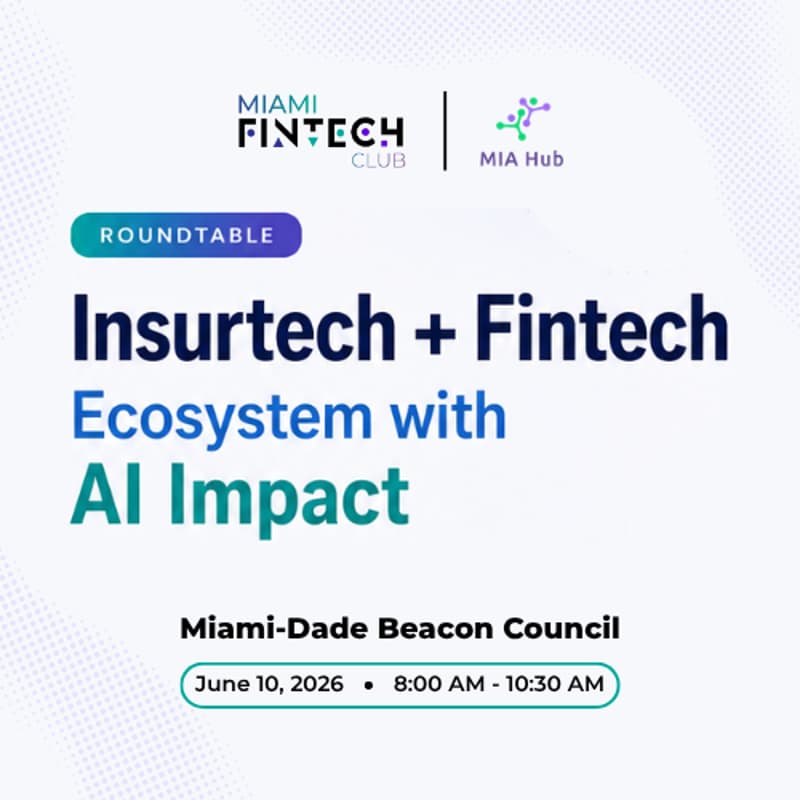 MIAMI FINTECH CLUB

MIA Hub

ROUNDTABLE

Insurtech + Fintech Ecosystem with AI Impact

Miami-Dade Beacon Council

June 10, 2026 • 8:00 AM - 10:30 AM